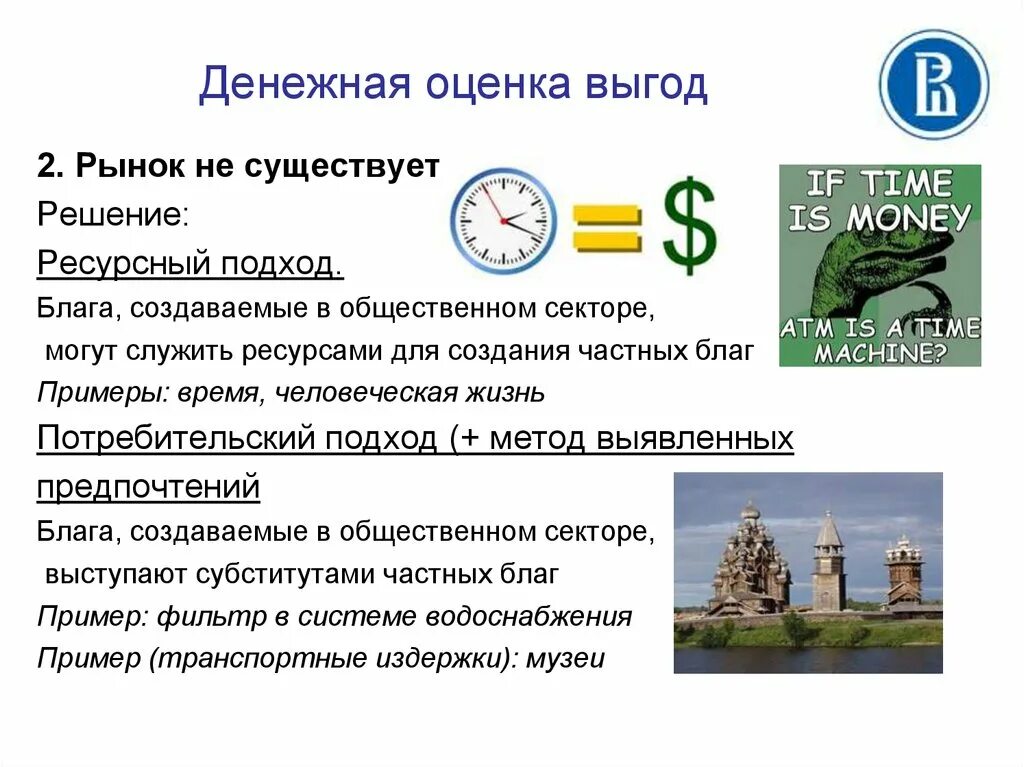 Денежная оценка выгод

2. Рынок не существует

Решение:

Ресурсный подход.

Блага, создаваемые в общественном секторе, могут служить ресурсами для создания частных благ

Примеры: время, человеческая жизнь

Потребительский подход (+ метод выявленных предпочтений

Блага, создаваемые в общественном секторе, выступают субститутами частных благ

Пример: фильтр в системе водоснабжения

Пример (транспортные издержки): музеи

$

IF TIME IS MONEY

ATM IS A TIME MACHINE?